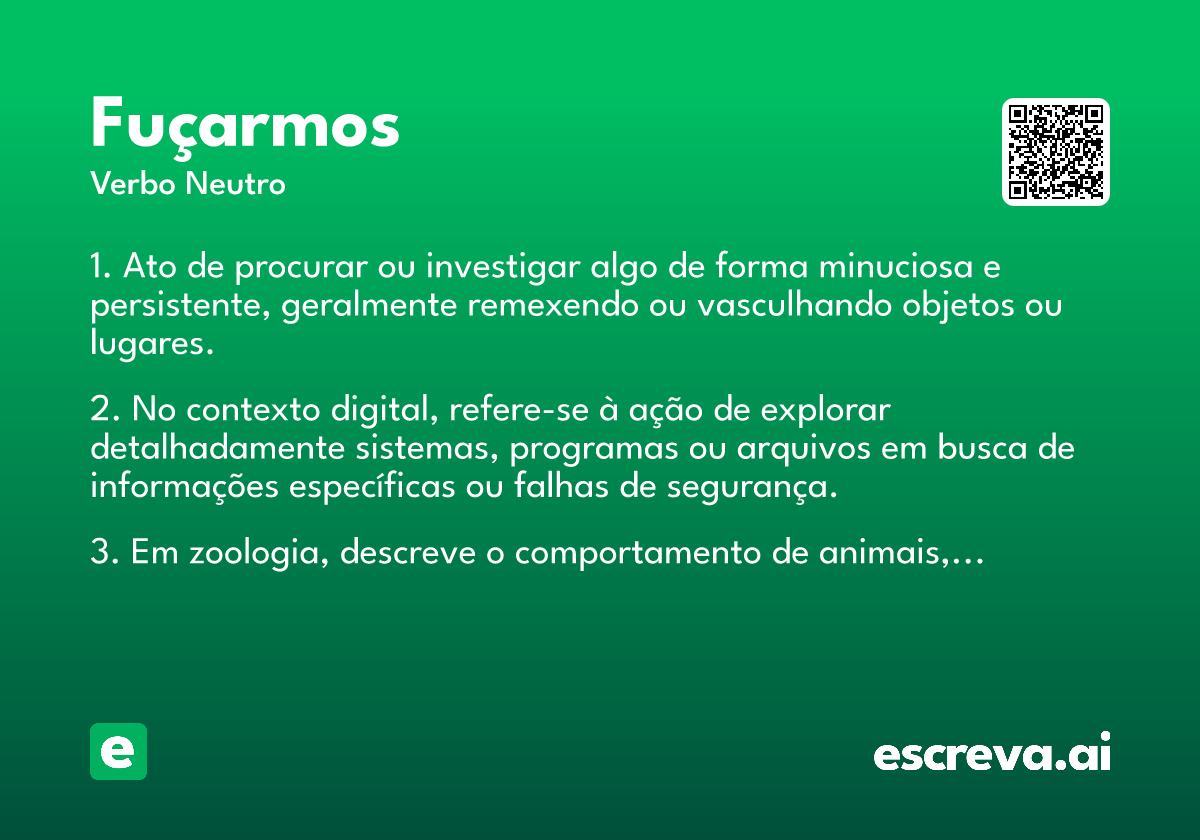 Fuçarmos
Verbo Neutro

1. Ato de procurar ou investigar algo de forma minuciosa e persistente, geralmente remexendo ou vasculhando objetos ou lugares.

2. No contexto digital, refere-se à ação de explorar detalhadamente sistemas, programas ou arquivos em busca de informações específicas ou falhas de segurança.

3. Em zoologia, descreve o comportamento de animais,...

e

escreva.ai